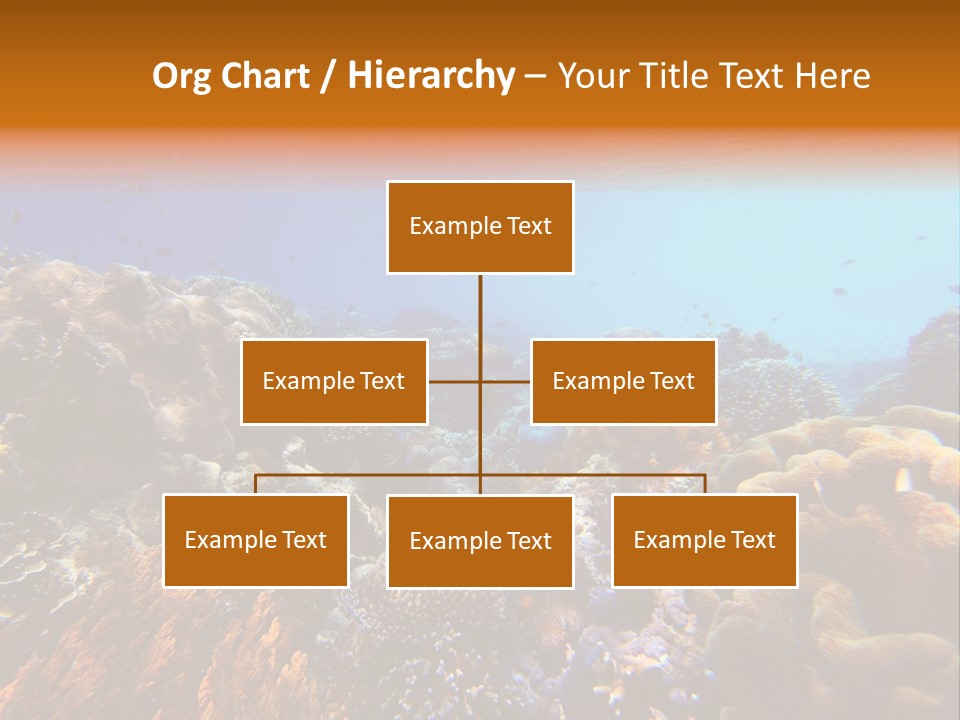 Org Chart / Hierarchy – Your Title Text Here

Example Text

Example Text

Example Text

Example Text

Example Text

Example Text